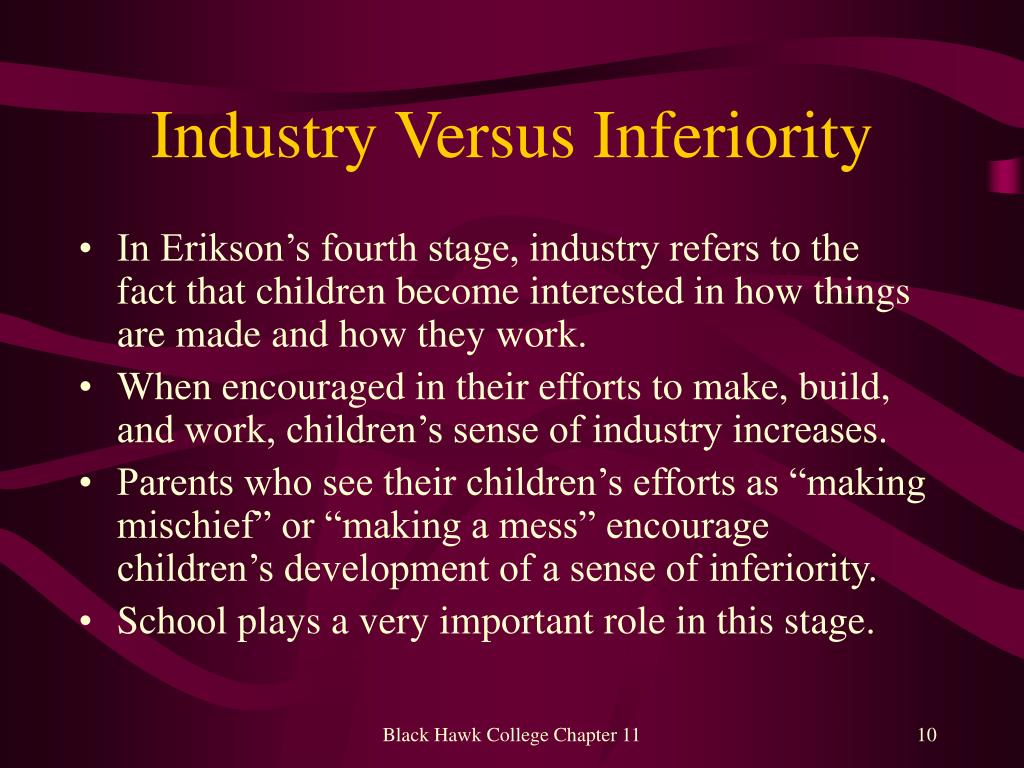 Industry Versus Inferiority

• In Erikson’s fourth stage, industry refers to the fact that children become interested in how things are made and how they work.
• When encouraged in their efforts to make, build, and work, children’s sense of industry increases.
• Parents who see their children’s efforts as “making mischief” or “making a mess” encourage children’s development of a sense of inferiority.
• School plays a very important role in this stage.

Black Hawk College Chapter 11

10